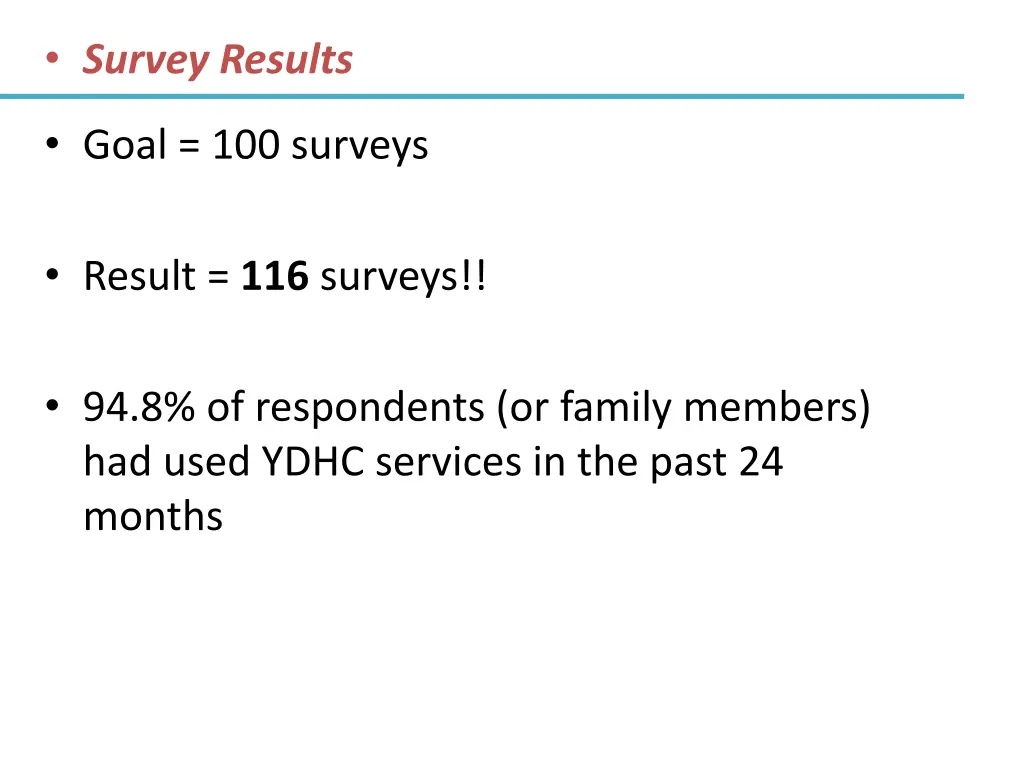 • Survey Results

• Goal = 100 surveys

• Result = 116 surveys!!

• 94.8% of respondents (or family members) had used YDHC services in the past 24 months